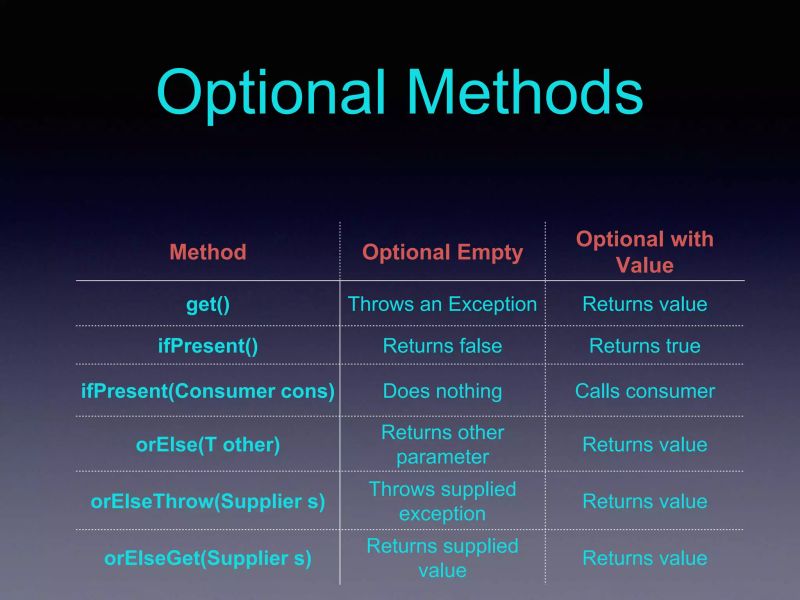 Optional Methods

| Method | Optional Empty | Optional with Value |
|---|---|---|
| get() | Throws an Exception | Returns value |
| ifPresent() | Returns false | Returns true |
| ifPresent(Consumer cons) | Does nothing | Calls consumer |
| orElse(T other) | Returns other parameter | Returns value |
| orElseThrow(Supplier s) | Throws supplied exception | Returns value |
| orElseGet(Supplier s) | Returns supplied value | Returns value |